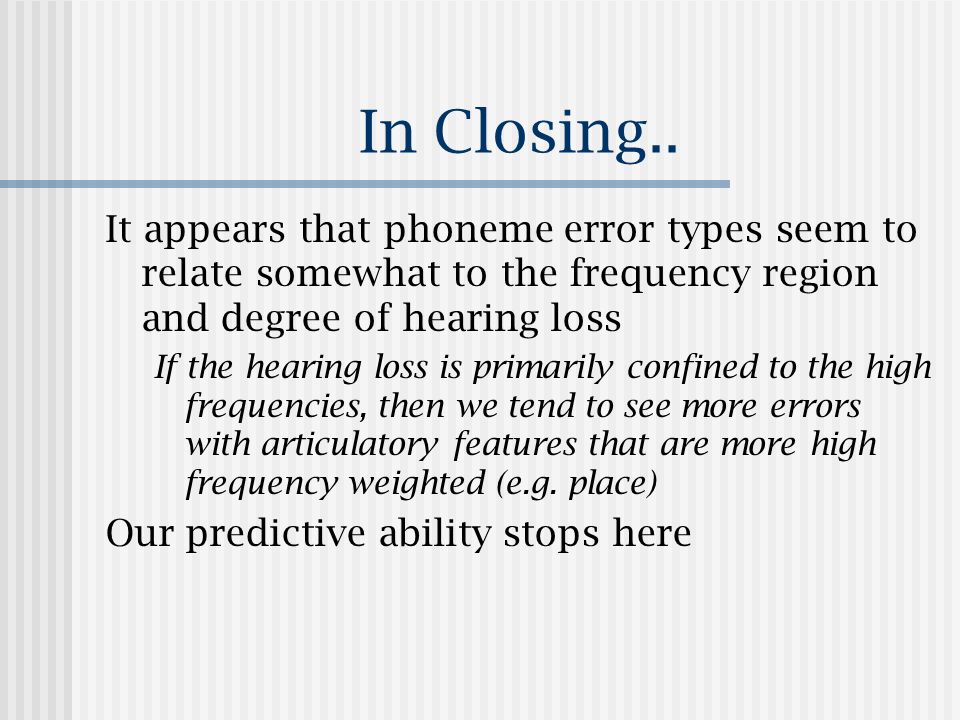 In Closing..

It appears that phoneme error types seem to relate somewhat to the frequency region and degree of hearing loss

If the hearing loss is primarily confined to the high frequencies, then we tend to see more errors with articulatory features that are more high frequency weighted (e.g. place)

Our predictive ability stops here